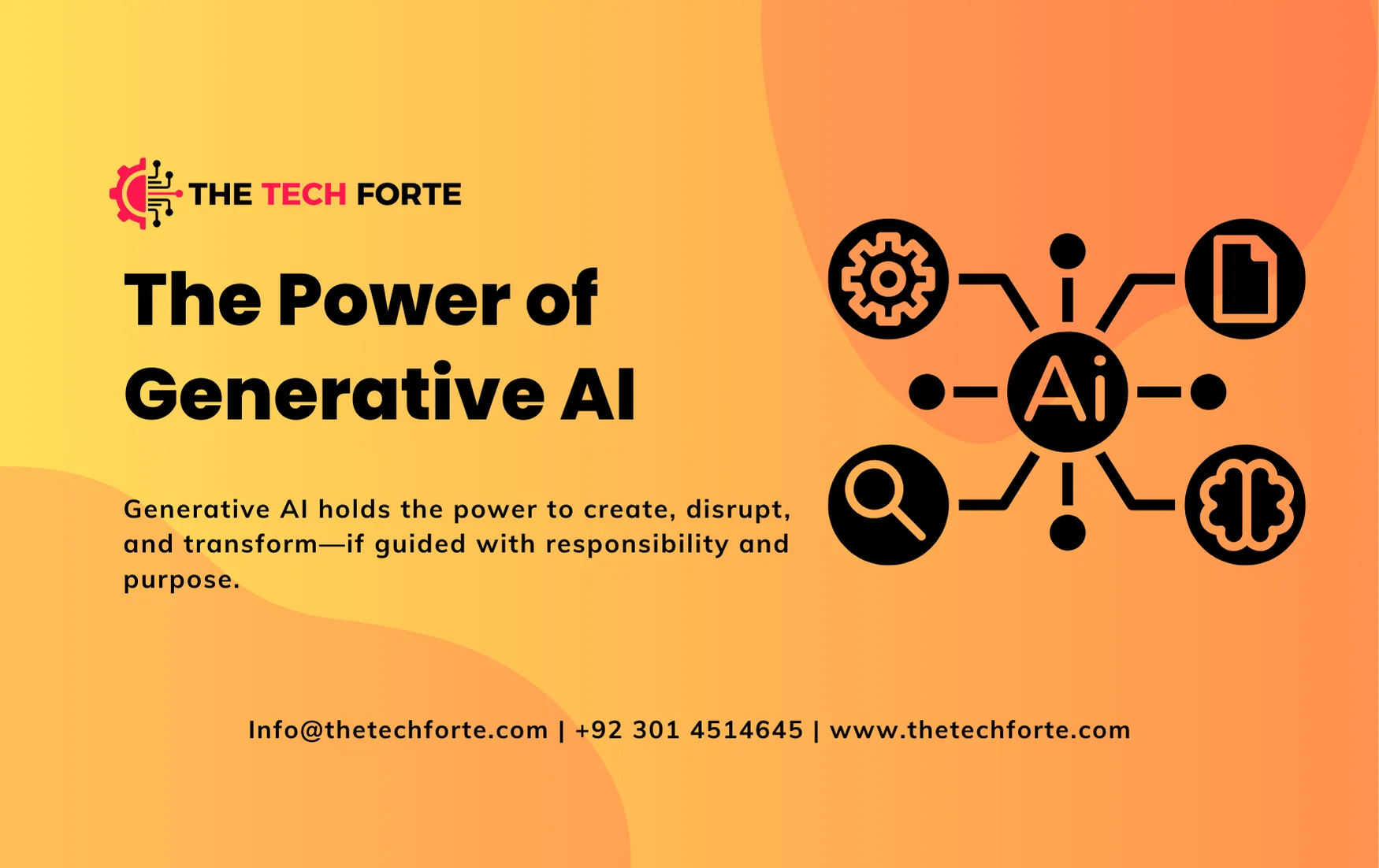 THE TECH FORTE

The Power of Generative AI

Generative AI holds the power to create, disrupt, and transform—if guided with responsibility and purpose.

Ai

Info@thetechforte.com | +92 301 4514645 | www.thetechforte.com